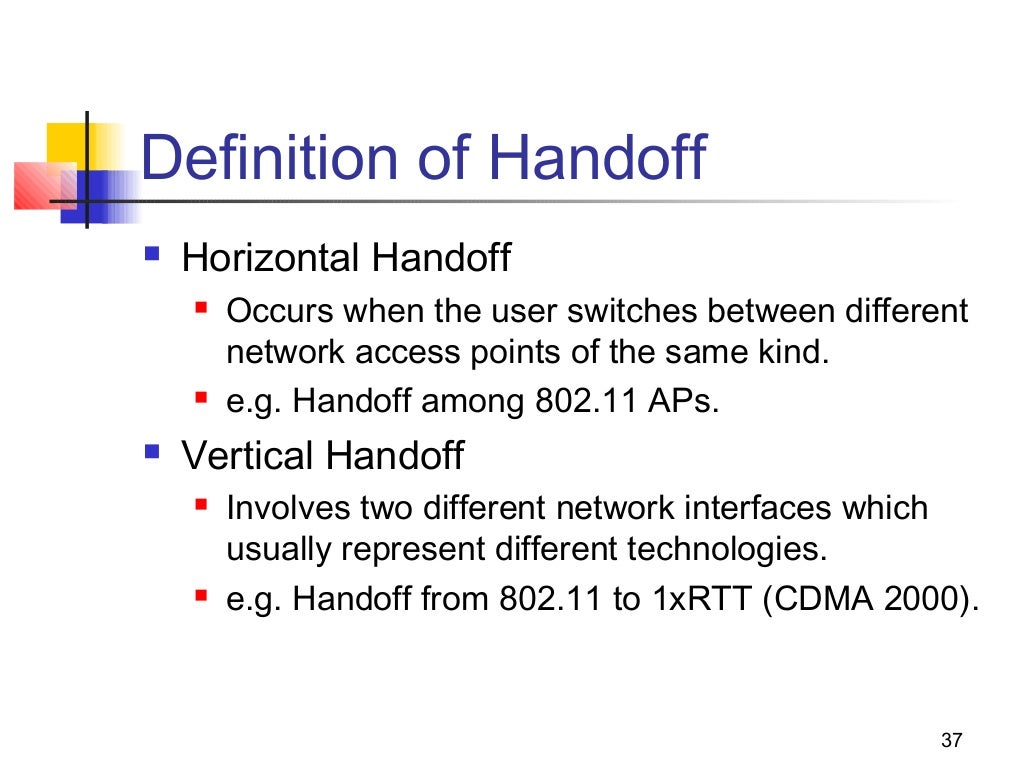 Definition of Handoff

- Horizontal Handoff
  - Occurs when the user switches between different network access points of the same kind.
  - e.g. Handoff among 802.11 APs.
- Vertical Handoff
  - Involves two different network interfaces which usually represent different technologies.
  - e.g. Handoff from 802.11 to 1xRTT (CDMA 2000).

37